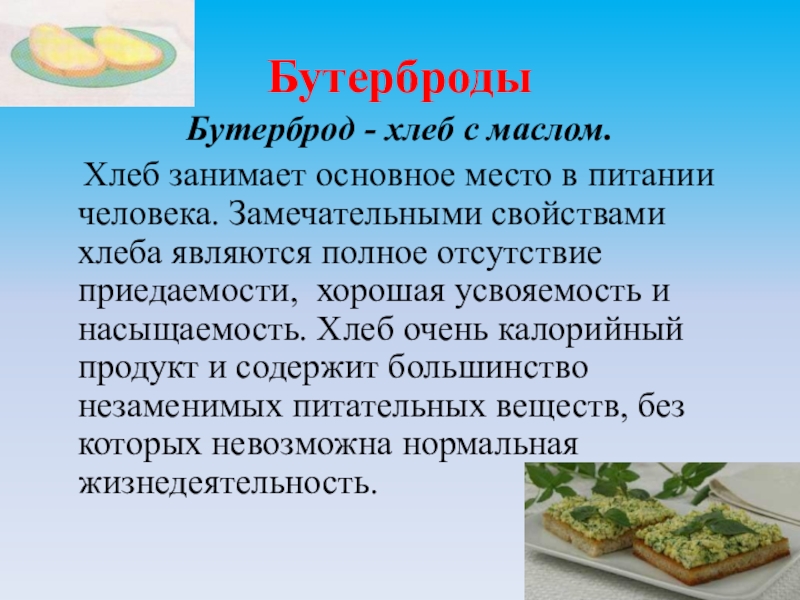 Бутерброды

Бутерброд - хлеб с маслом.

Хлеб занимает основное место в питании человека. Замечательными свойствами хлеба являются полное отсутствие приедаемости, хорошая усвояемость и насыщаемость. Хлеб очень калорийный продукт и содержит большинство незаменимых питательных веществ, без которых невозможна нормальная жизнедеятельность.